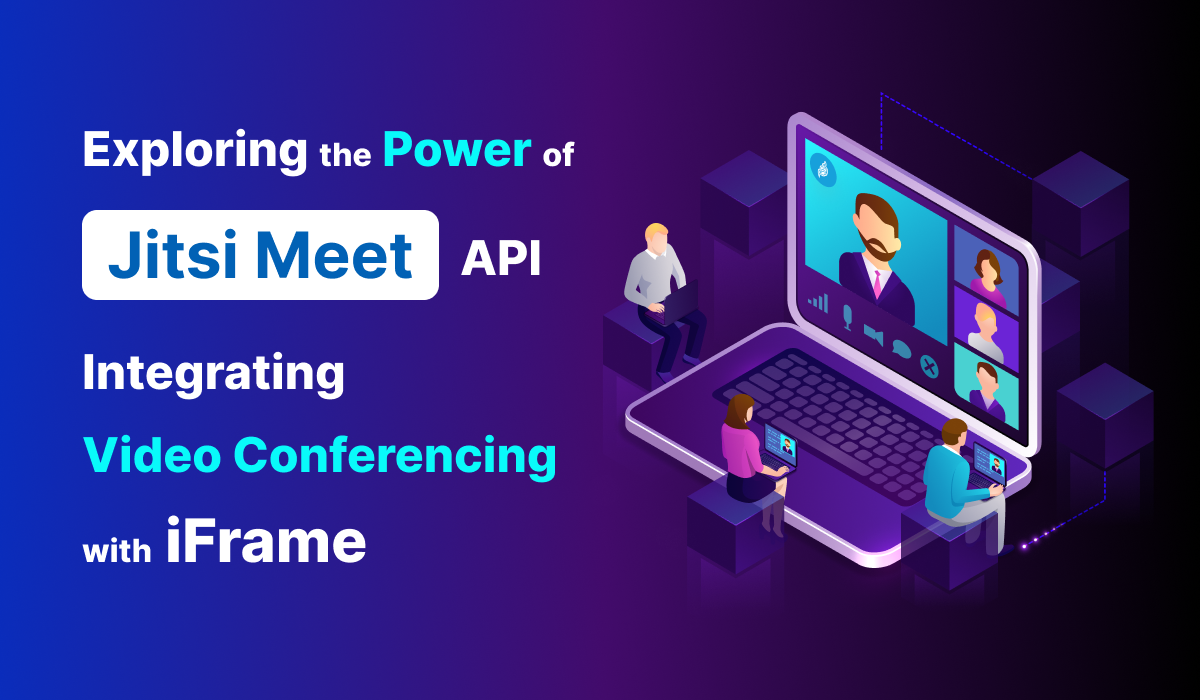 Exploring the Power of

Jitsi Meet API

Integrating

Video Conferencing

with iFrame